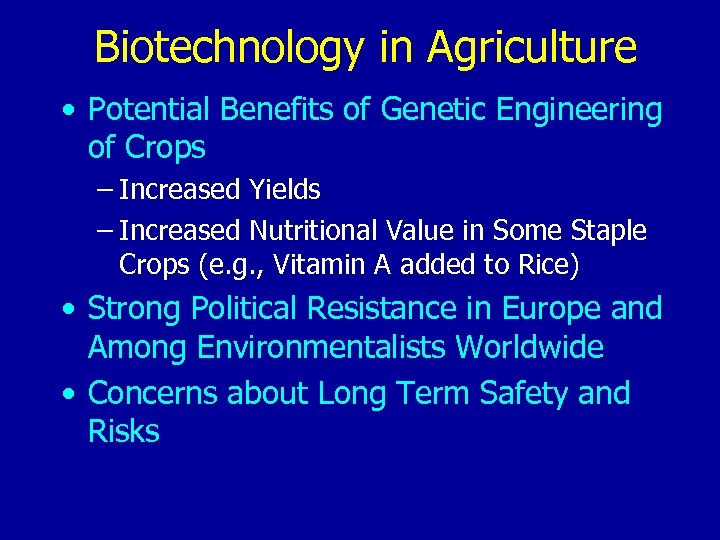 Biotechnology in Agriculture

• Potential Benefits of Genetic Engineering of Crops
 – Increased Yields
 – Increased Nutritional Value in Some Staple Crops (e.g., Vitamin A added to Rice)
• Strong Political Resistance in Europe and Among Environmentalists Worldwide
• Concerns about Long Term Safety and Risks